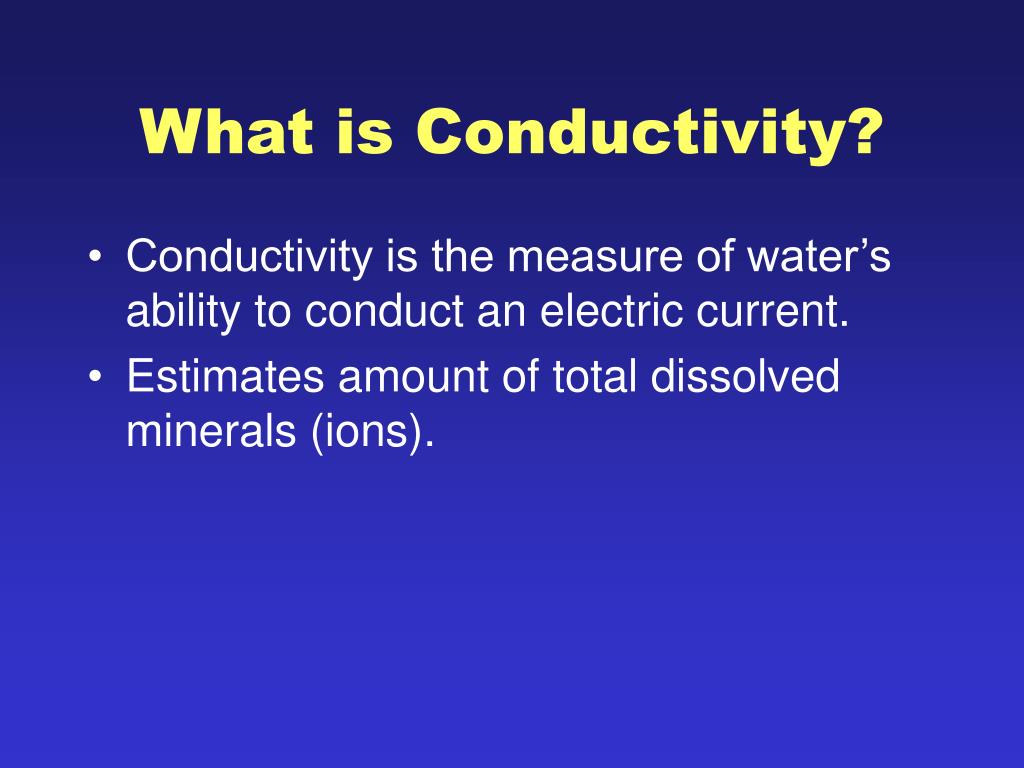 What is Conductivity?

• Conductivity is the measure of water’s ability to conduct an electric current.
• Estimates amount of total dissolved minerals (ions).